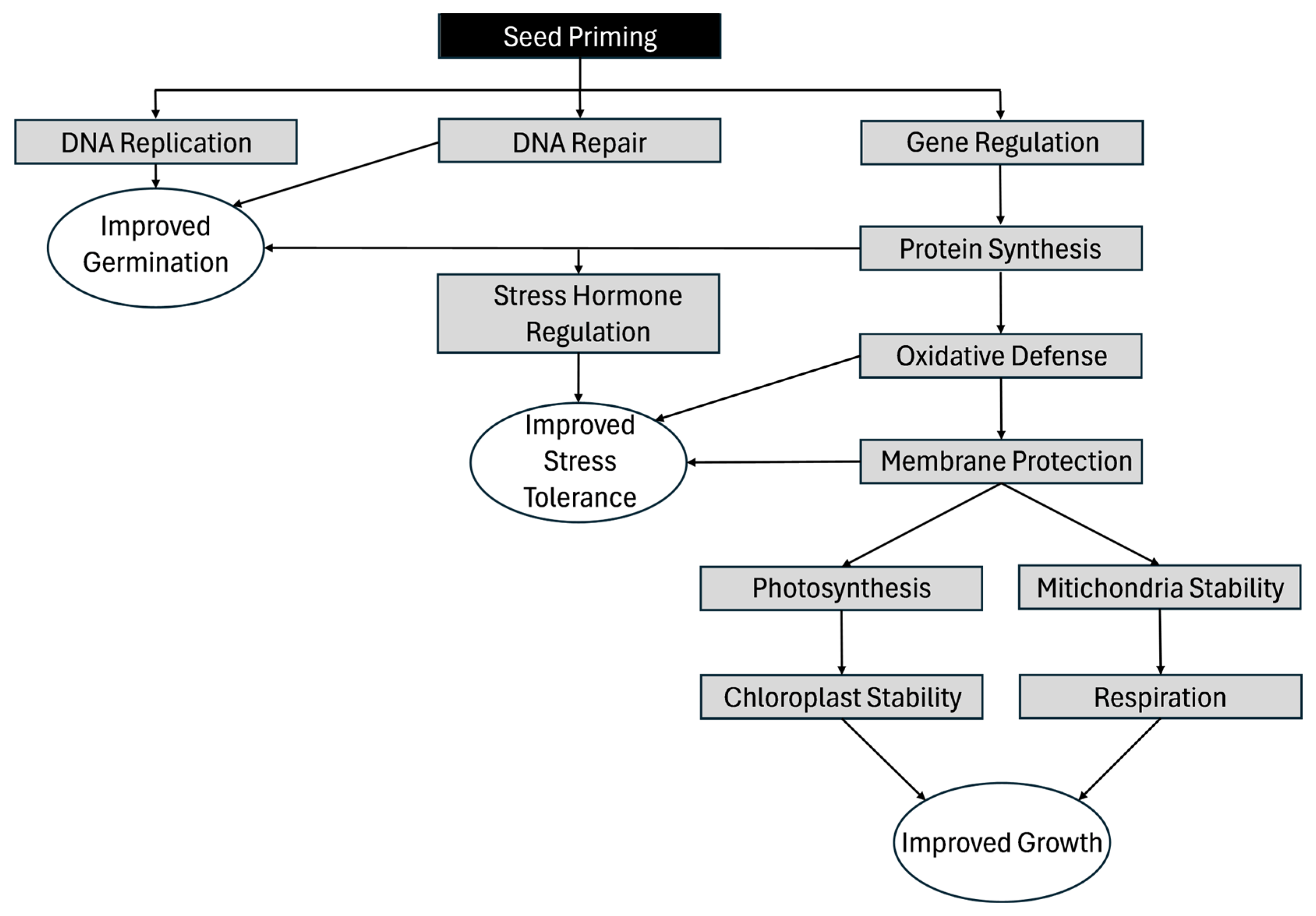 Seed Priming

DNA Replication

DNA Repair

Gene Regulation

Improved Germination

Protein Synthesis

Stress Hormone Regulation

Oxidative Defense

Improved Stress Tolerance

Membrane Protection

Photosynthesis

Mitichondria Stability

Chloroplast Stability

Respiration

Improved Growth